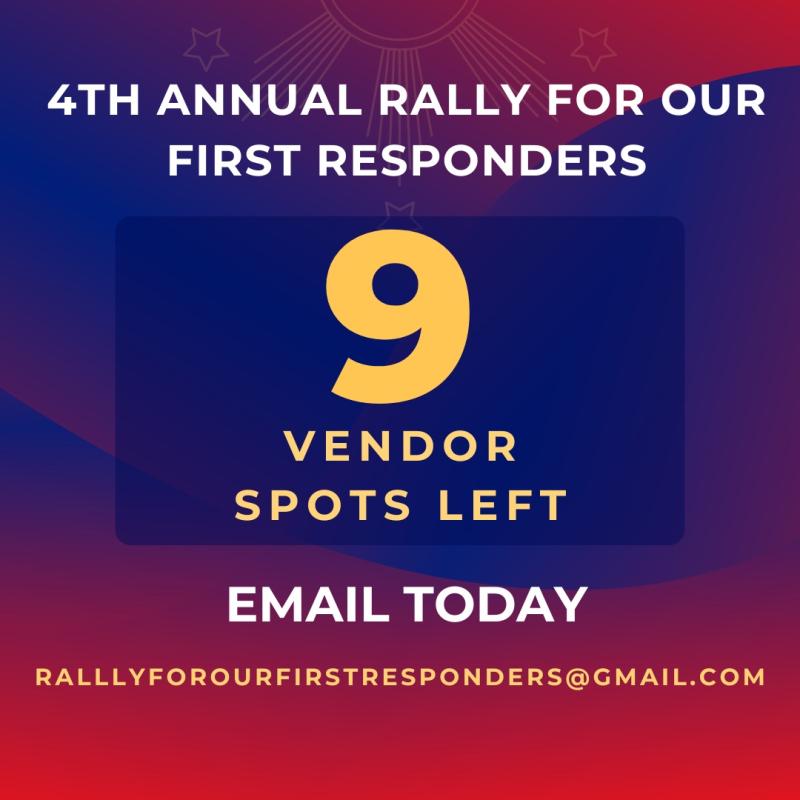 4TH ANNUAL RALLY FOR OUR FIRST RESPONDERS

9

VENDOR SPOTS LEFT

EMAIL TODAY

RALLLYFOROURFIRSTRESPONDERS@GMAIL.COM